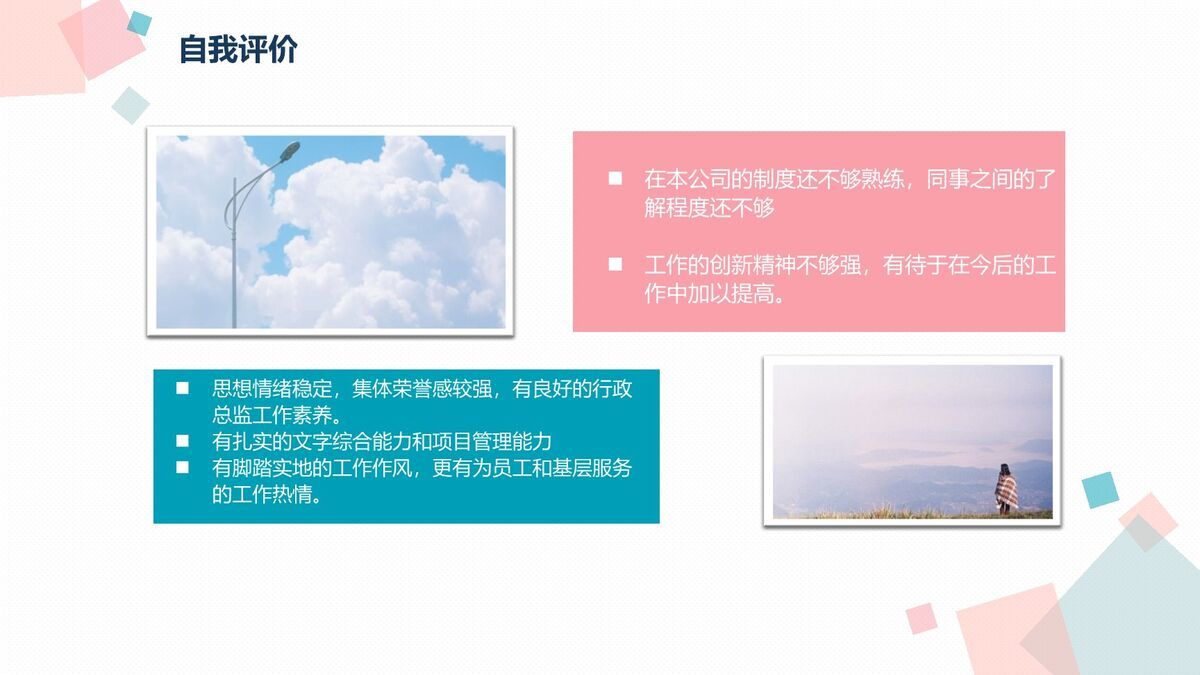 自我评价

■ 在本公司的制度还不够熟练，同事之间的了解程度还不够

■ 工作的创新精神不够强，有待于在今后的工作中加以提高。

■ 思想情绪稳定，集体荣誉感较强，有良好的行政总监工作素养。
■ 有扎实的文字综合能力和项目管理能力
■ 有脚踏实地的工作作风，更有为员工和基层服务的工作热情。